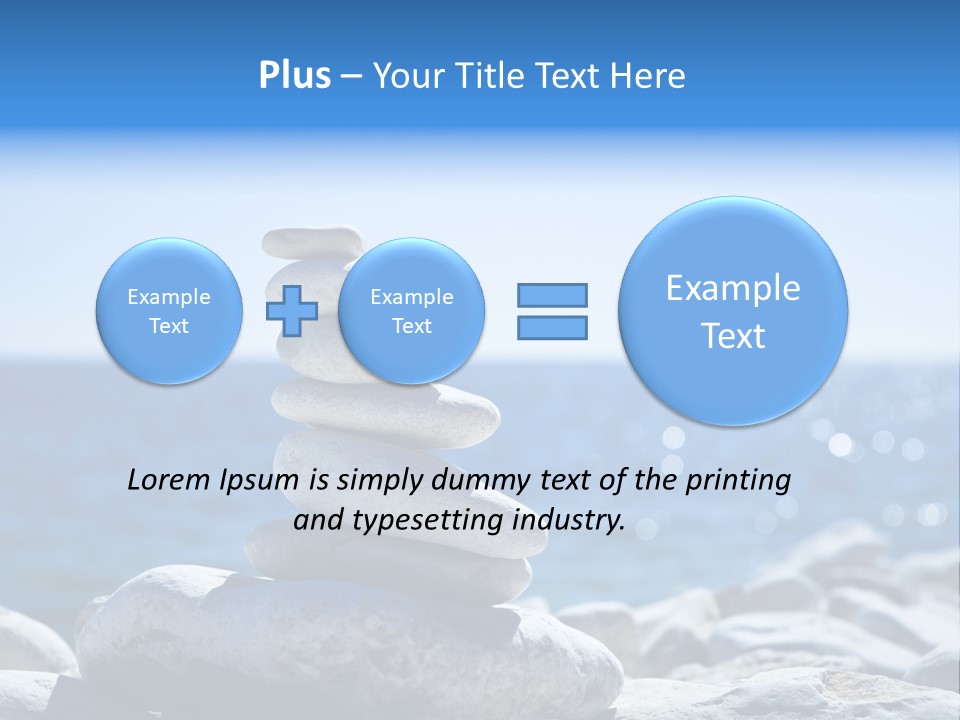 Plus – Your Title Text Here

Example Text

Example Text

Example Text

Lorem Ipsum is simply dummy text of the printing and typesetting industry.